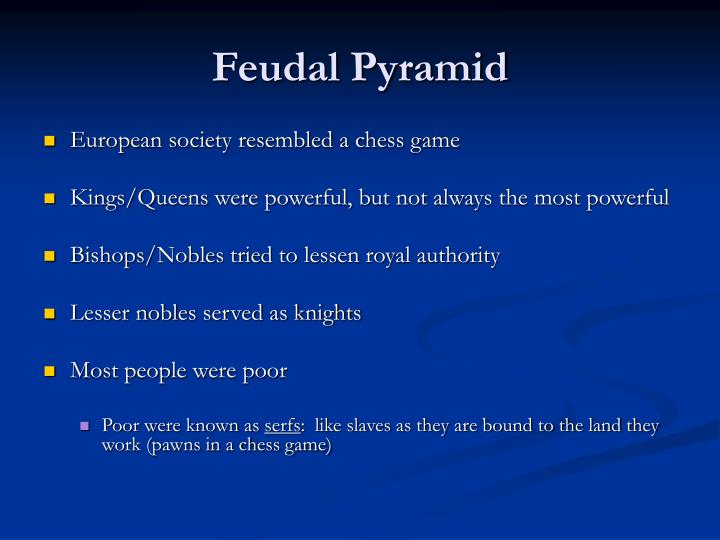 Feudal Pyramid

European society resembled a chess game

Kings/Queens were powerful, but not always the most powerful

Bishops/Nobles tried to lessen royal authority

Lesser nobles served as knights

Most people were poor

Poor were known as serfs: like slaves as they are bound to the land they work (pawns in a chess game)